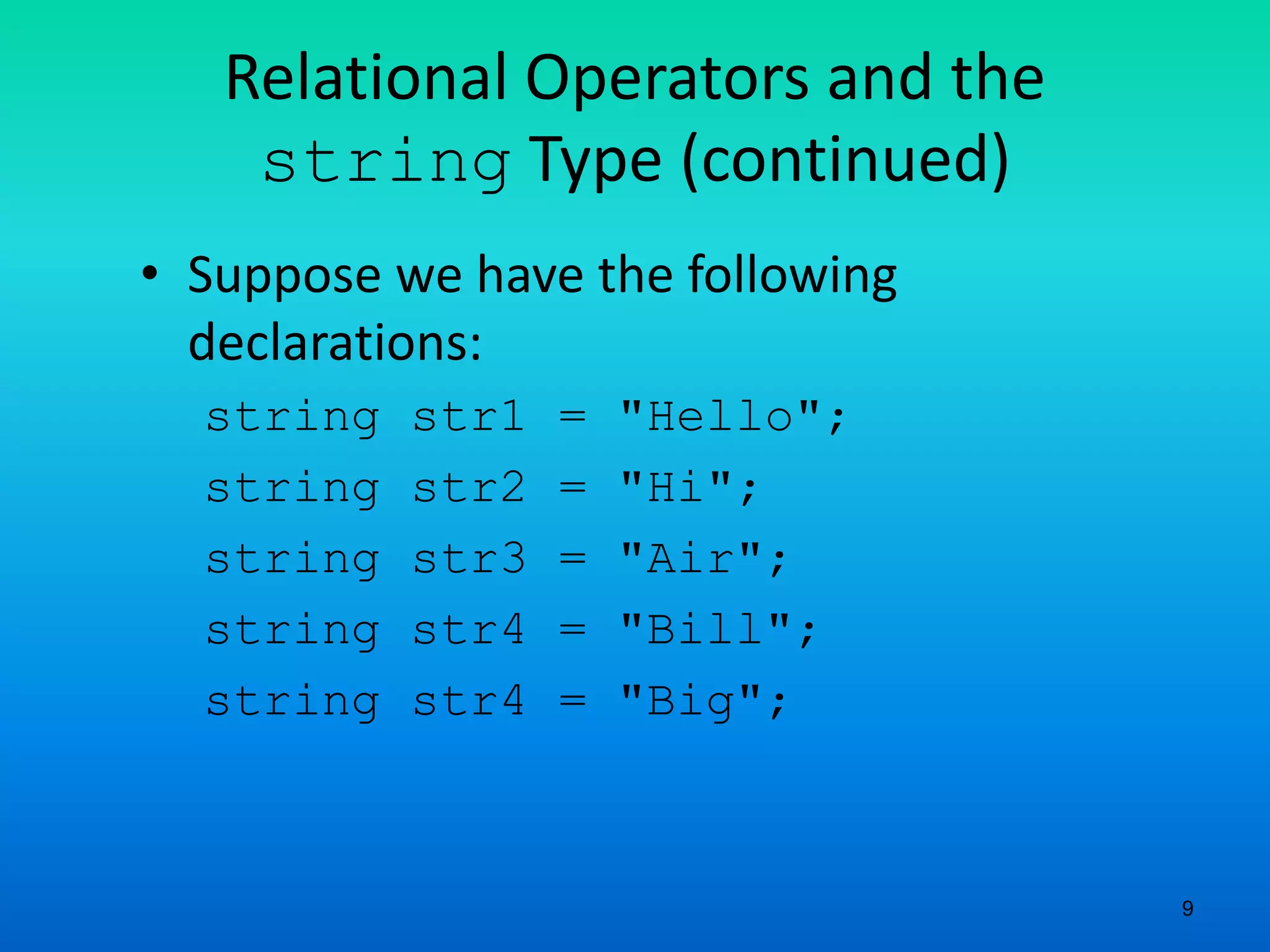 Relational Operators and the string Type (continued)

• Suppose we have the following declarations:

string str1 = "Hello";
string str2 = "Hi";
string str3 = "Air";
string str4 = "Bill";
string str4 = "Big";

9